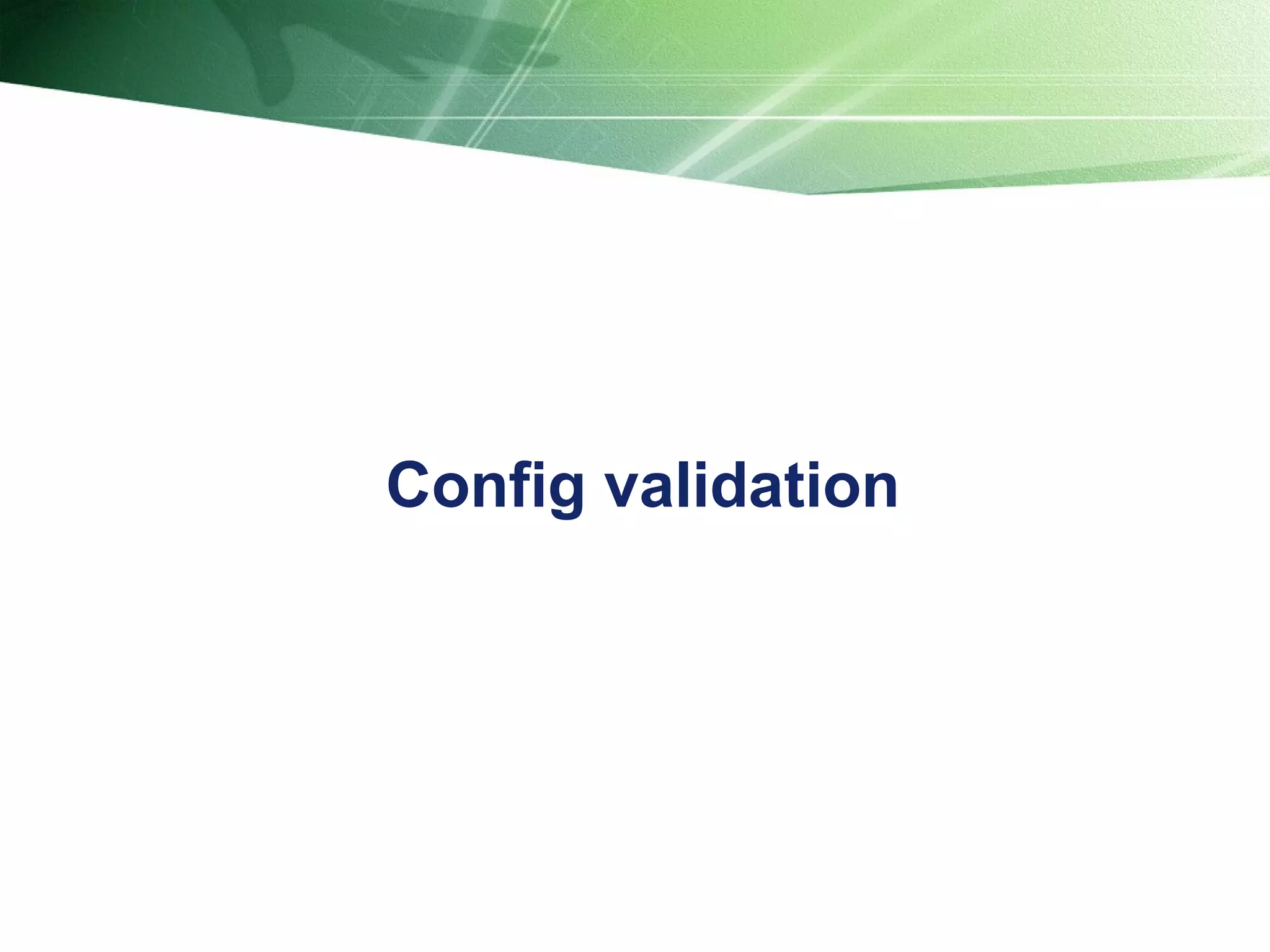 Config validation